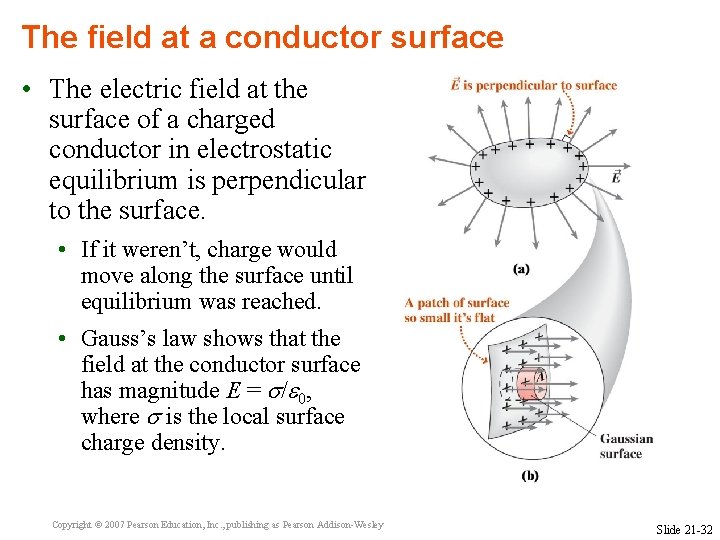 The field at a conductor surface

• The electric field at the surface of a charged conductor in electrostatic equilibrium is perpendicular to the surface.

• If it weren't, charge would move along the surface until equilibrium was reached.

• Gauss's law shows that the field at the conductor surface has magnitude $E = \sigma/\varepsilon_0$, where $\sigma$ is the local surface charge density.

$\vec{E}$ is perpendicular to surface

$\vec{E}$

(a)

A patch of surface so small it's flat

$A$

Gaussian surface

(b)

Copyright © 2007 Pearson Education, Inc., publishing as Pearson Addison-Wesley

Slide 21-32